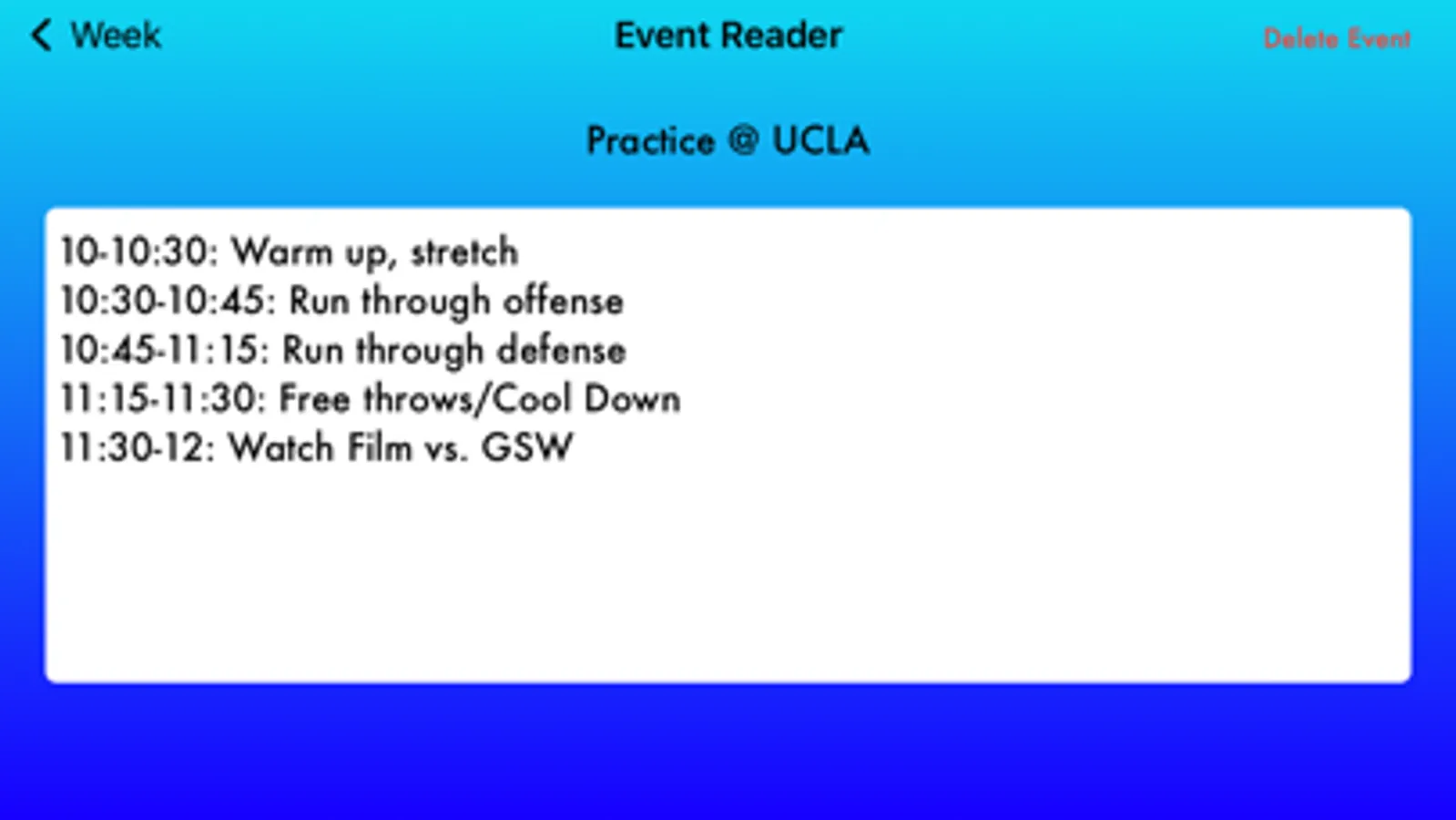 Week
Event Reader
Delete Event

Practice @ UCLA

10-10:30: Warm up, stretch
10:30-10:45: Run through offense
10:45-11:15: Run through defense
11:15-11:30: Free throws/Cool Down
11:30-12: Watch Film vs. GSW